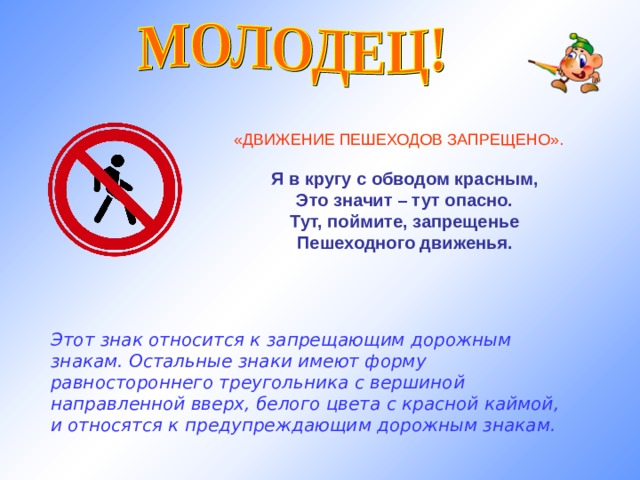 МОЛОДЕЦ!

«ДВИЖЕНИЕ ПЕШЕХОДОВ ЗАПРЕЩЕНО».

Я в кругу с обводом красным,
Это значит – тут опасно.
Тут, поймите, запрещенье
Пешеходного движенья.

Этот знак относится к запрещающим дорожным знакам. Остальные знаки имеют форму равностороннего треугольника с вершиной направленной вверх, белого цвета с красной каймой, и относятся к предупреждающим дорожным знакам.